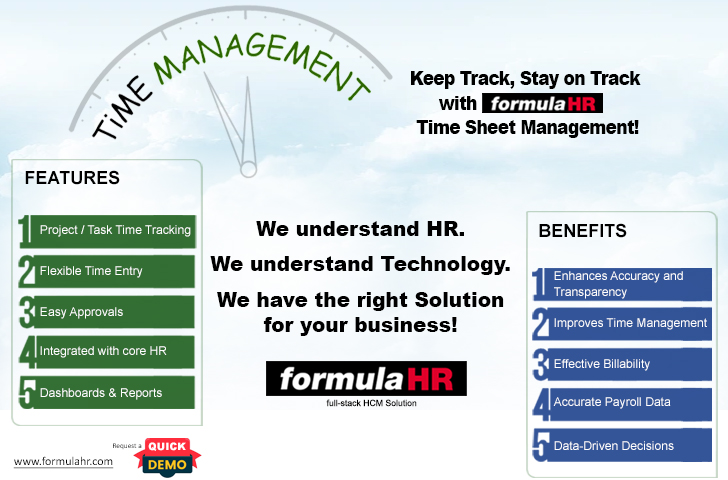 TiME MANAGEMENT

Keep Track, Stay on Track with formulaHR Time Sheet Management!

FEATURES

1 Project / Task Time Tracking

2 Flexible Time Entry

3 Easy Approvals

4 Integrated with core HR

5 Dashboards & Reports

We understand HR.

We understand Technology.

We have the right Solution for your business!

formulaHR
full-stack HCM Solution

BENEFITS

1 Enhances Accuracy and Transparency

2 Improves Time Management

3 Effective Billability

4 Accurate Payroll Data

5 Data-Driven Decisions

www.formulahr.com

Request a QUICK DEMO